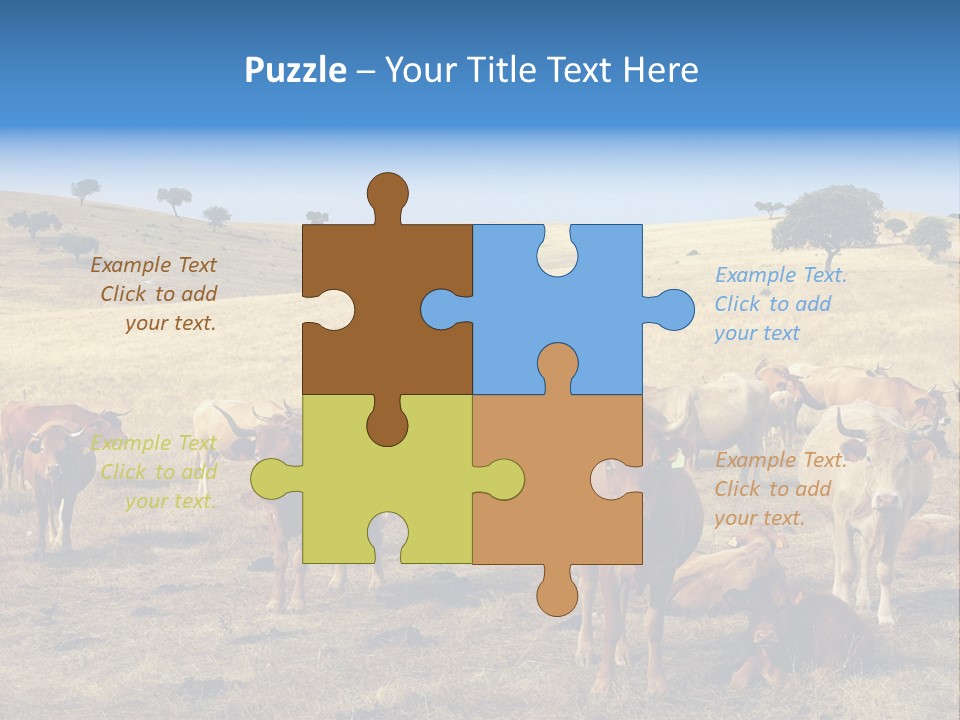 Puzzle – Your Title Text Here

Example Text
Click to add
your text.

Example Text.
Click to add
your text

Example Text
Click to add
your text.

Example Text.
Click to add
your text.